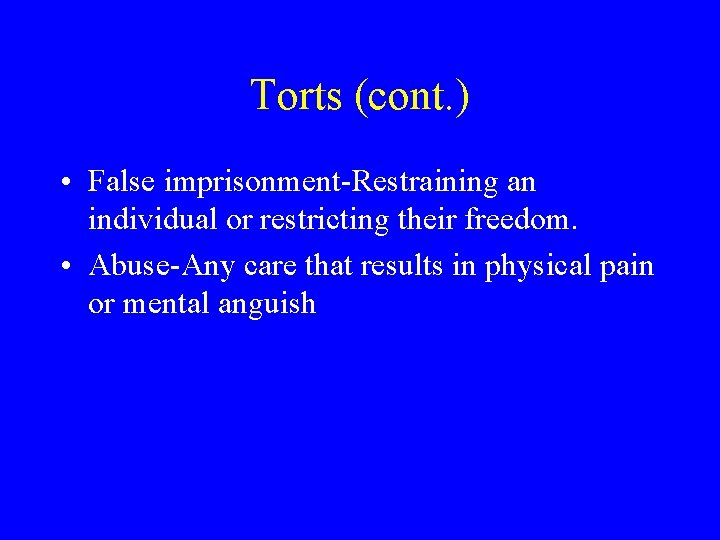 Torts (cont.)

• False imprisonment-Restraining an individual or restricting their freedom.

• Abuse-Any care that results in physical pain or mental anguish